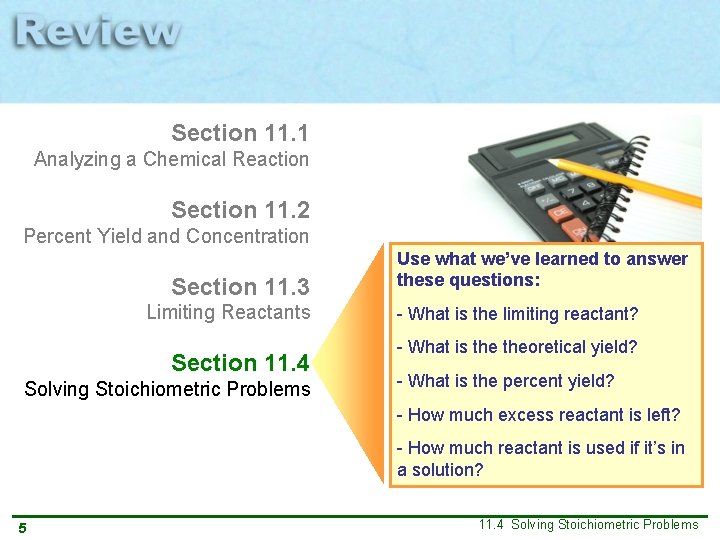 Review

Section 11.1
Analyzing a Chemical Reaction

Section 11.2
Percent Yield and Concentration

Section 11.3
Limiting Reactants

Section 11.4
Solving Stoichiometric Problems

Use what we've learned to answer these questions:

- What is the limiting reactant?

- What is the theoretical yield?

- What is the percent yield?

- How much excess reactant is left?

- How much reactant is used if it's in a solution?

5

11.4 Solving Stoichiometric Problems